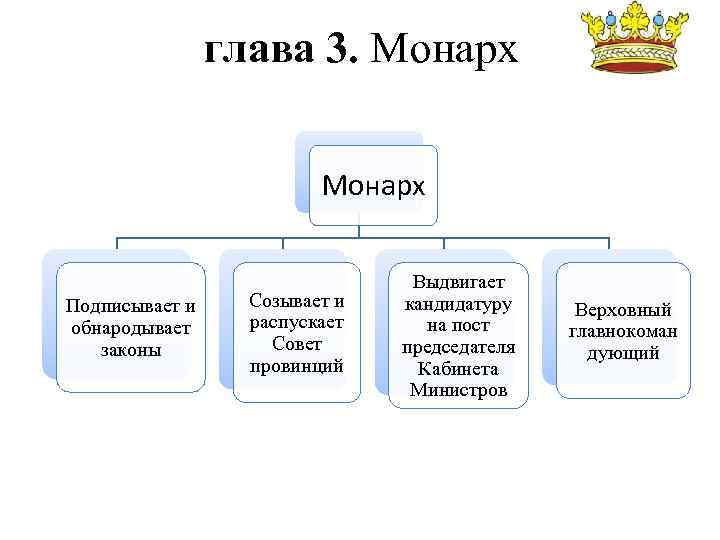 глава 3. Монарх

Монарх

Подписывает и обнародывает законы

Созывает и распускает Совет провинций

Выдвигает кандидатуру на пост председателя Кабинета Министров

Верховный главнокоман дующий